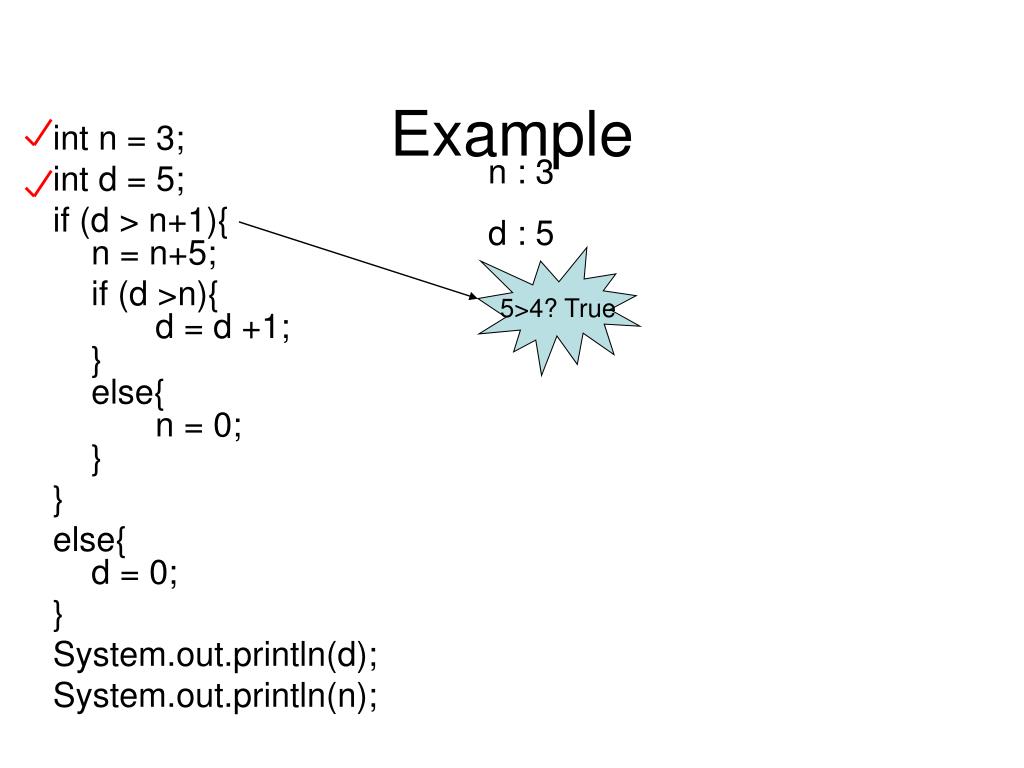 Example

int n = 3;
int d = 5;
if (d > n+1){
n = n+5;
if (d >n){
d = d +1;
}
else{
n = 0;
}
}
else{
d = 0;
}
System.out.println(d);
System.out.println(n);

n : 3

d : 5

5>4? True